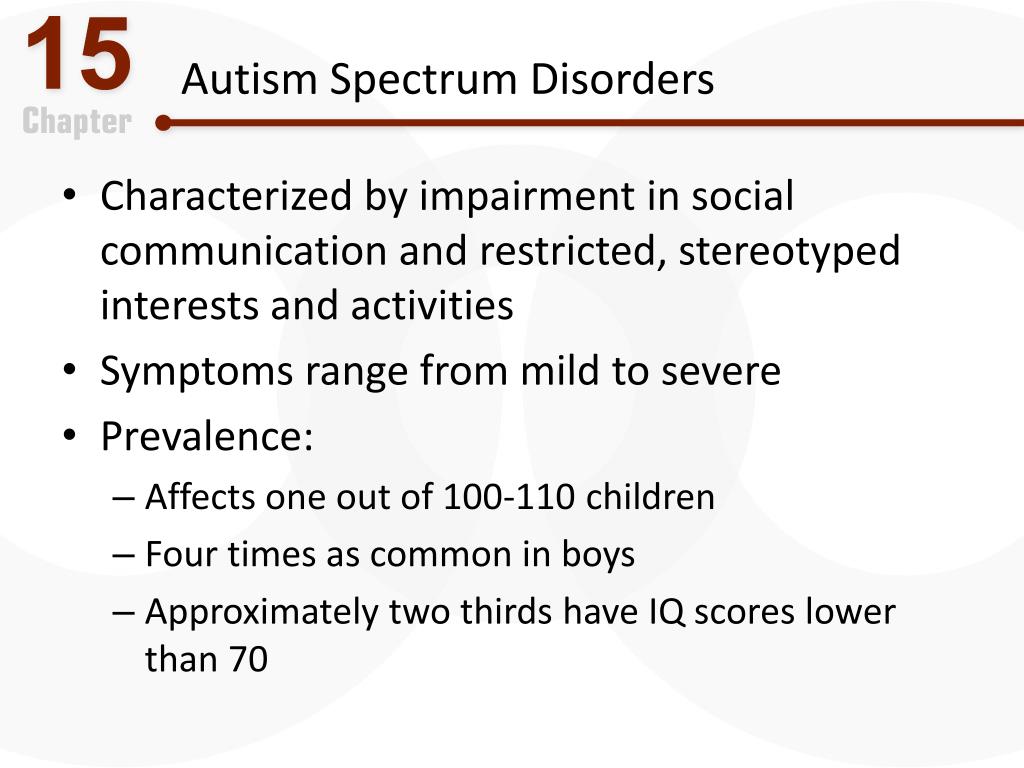 15
Chapter

Autism Spectrum Disorders

• Characterized by impairment in social communication and restricted, stereotyped interests and activities
• Symptoms range from mild to severe
• Prevalence:
– Affects one out of 100-110 children
– Four times as common in boys
– Approximately two thirds have IQ scores lower than 70